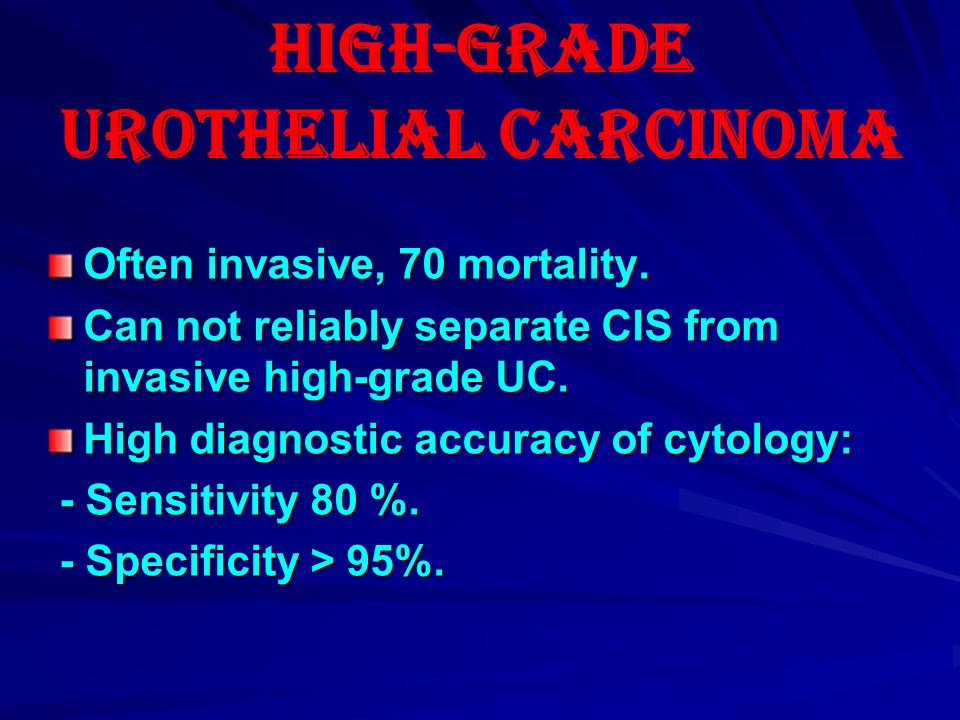 HIGH-GRADE UROTHELIAL CARCINOMA

Often invasive, 70 mortality.

Can not reliably separate CIS from invasive high-grade UC.

High diagnostic accuracy of cytology:

- Sensitivity 80 %.

- Specificity > 95%.